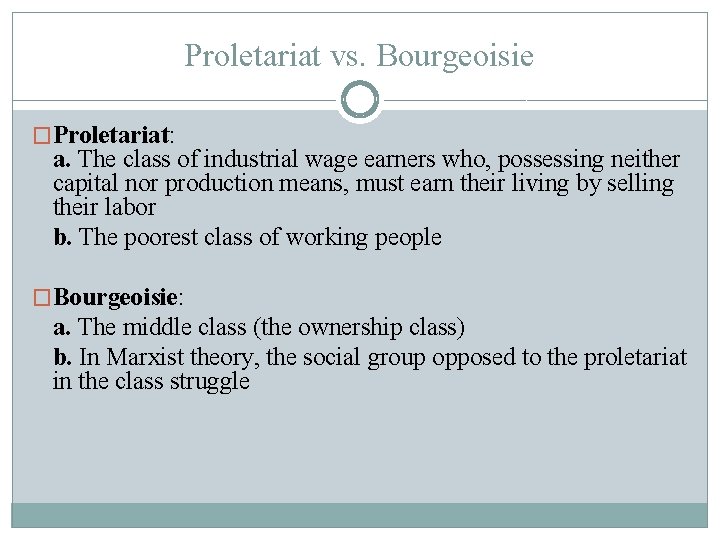 Proletariat vs. Bourgeoisie

Proletariat:
a. The class of industrial wage earners who, possessing neither capital nor production means, must earn their living by selling their labor
b. The poorest class of working people

Bourgeoisie:
a. The middle class (the ownership class)
b. In Marxist theory, the social group opposed to the proletariat in the class struggle